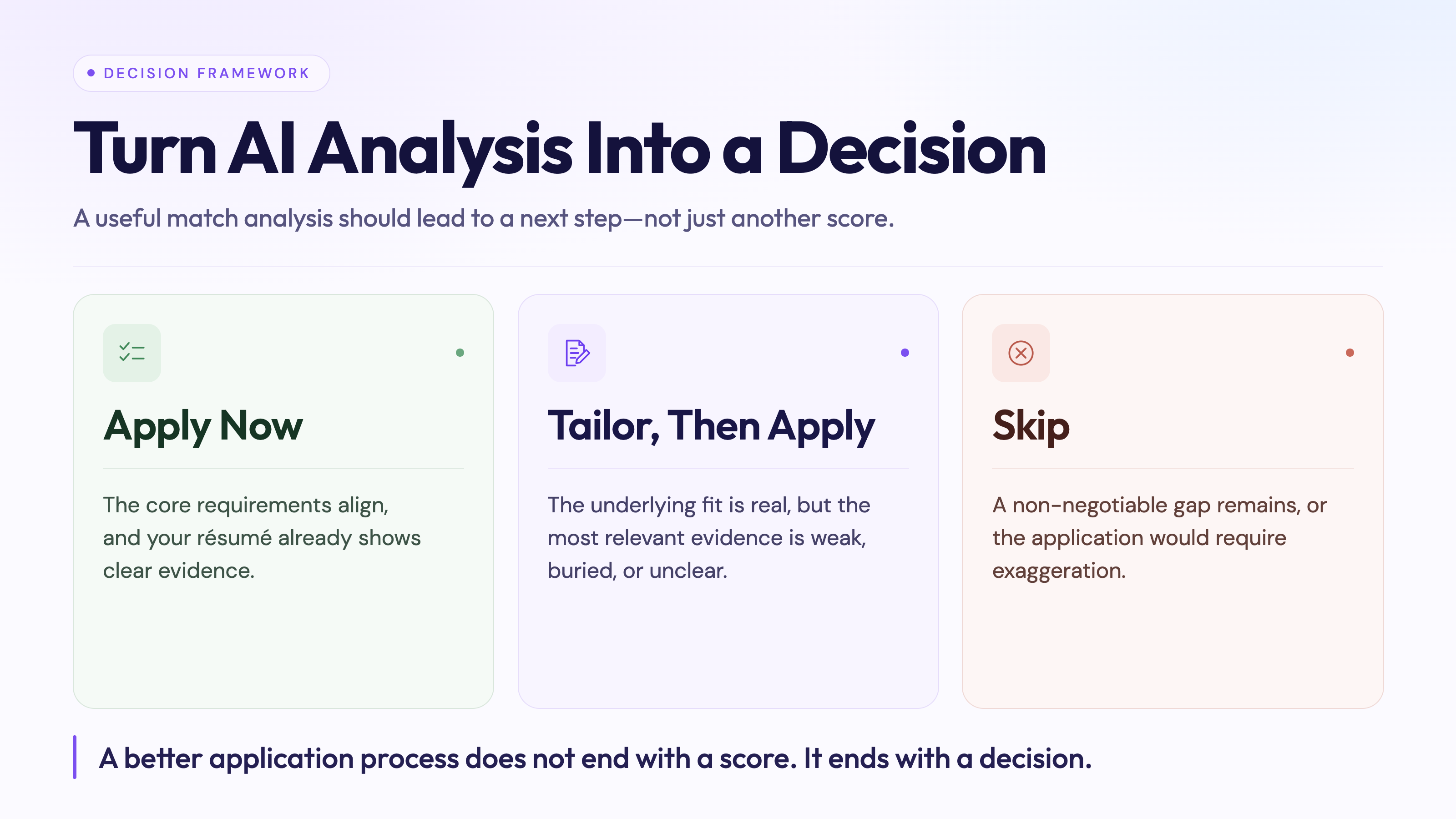 DECISION FRAMEWORK

Turn AI Analysis Into a Decision

A useful match analysis should lead to a next step—not just another score.

Apply Now

The core requirements align, and your résumé already shows clear evidence.

Tailor, Then Apply

The underlying fit is real, but the most relevant evidence is weak, buried, or unclear.

Skip

A non-negotiable gap remains, or the application would require exaggeration.

A better application process does not end with a score. It ends with a decision.